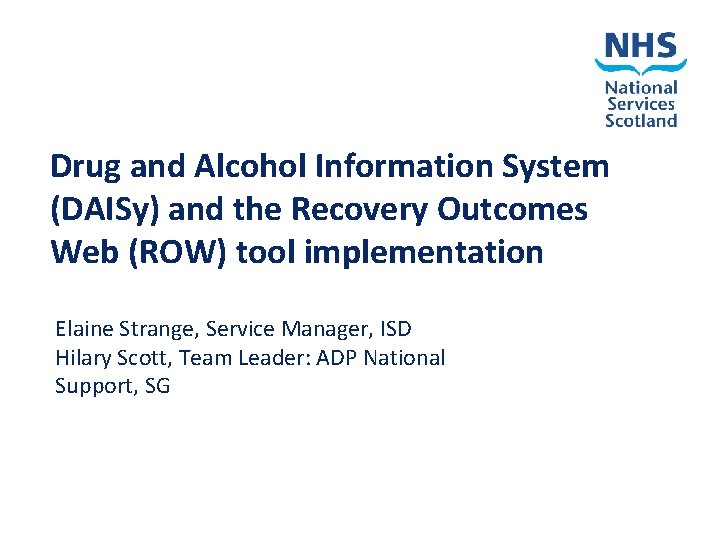 NHS
National
Services
Scotland

Drug and Alcohol Information System (DAISy) and the Recovery Outcomes Web (ROW) tool implementation

Elaine Strange, Service Manager, ISD
Hilary Scott, Team Leader: ADP National Support, SG